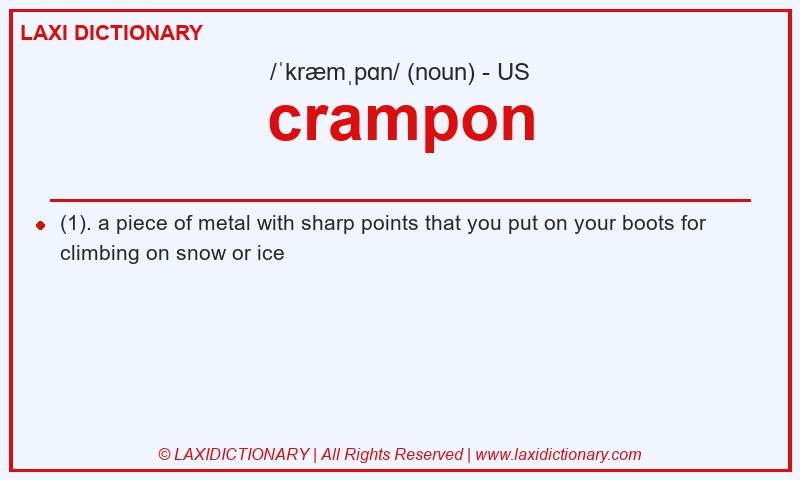 LAXI DICTIONARY

/ˈkræmˌpɑn/ (noun) - US

crampon

(1). a piece of metal with sharp points that you put on your boots for climbing on snow or ice

© LAXIDICTIONARY | All Rights Reserved | www.laxidictionary.com